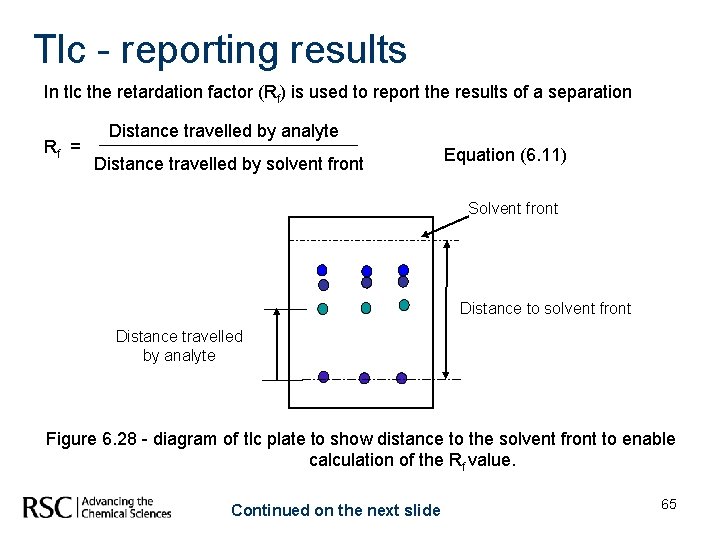 Tlc - reporting results

In tlc the retardation factor ($R_f$) is used to report the results of a separation

$R_f = \frac{\text{Distance travelled by analyte}}{\text{Distance travelled by solvent front}}$ Equation (6.11)

Solvent front

Distance to solvent front

Distance travelled by analyte

Figure 6.28 - diagram of tlc plate to show distance to the solvent front to enable calculation of the $R_f$ value.

RSC | Advancing the Chemical Sciences

Continued on the next slide

65